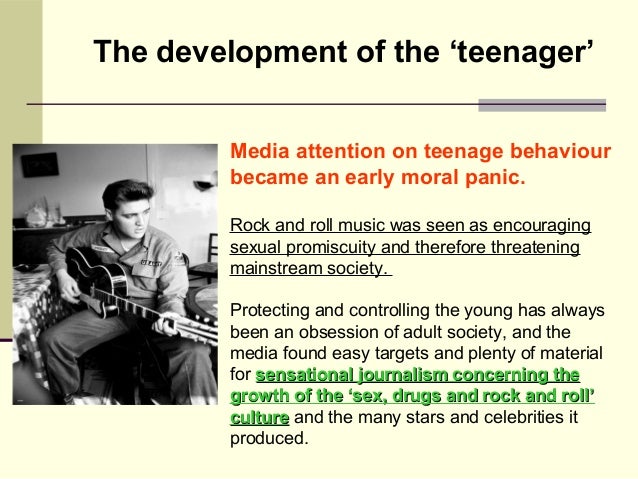 The development of the ‘teenager’

Media attention on teenage behaviour became an early moral panic.

Rock and roll music was seen as encouraging sexual promiscuity and therefore threatening mainstream society.

Protecting and controlling the young has always been an obsession of adult society, and the media found easy targets and plenty of material for sensational journalism concerning the growth of the ‘sex, drugs and rock and roll’ culture and the many stars and celebrities it produced.